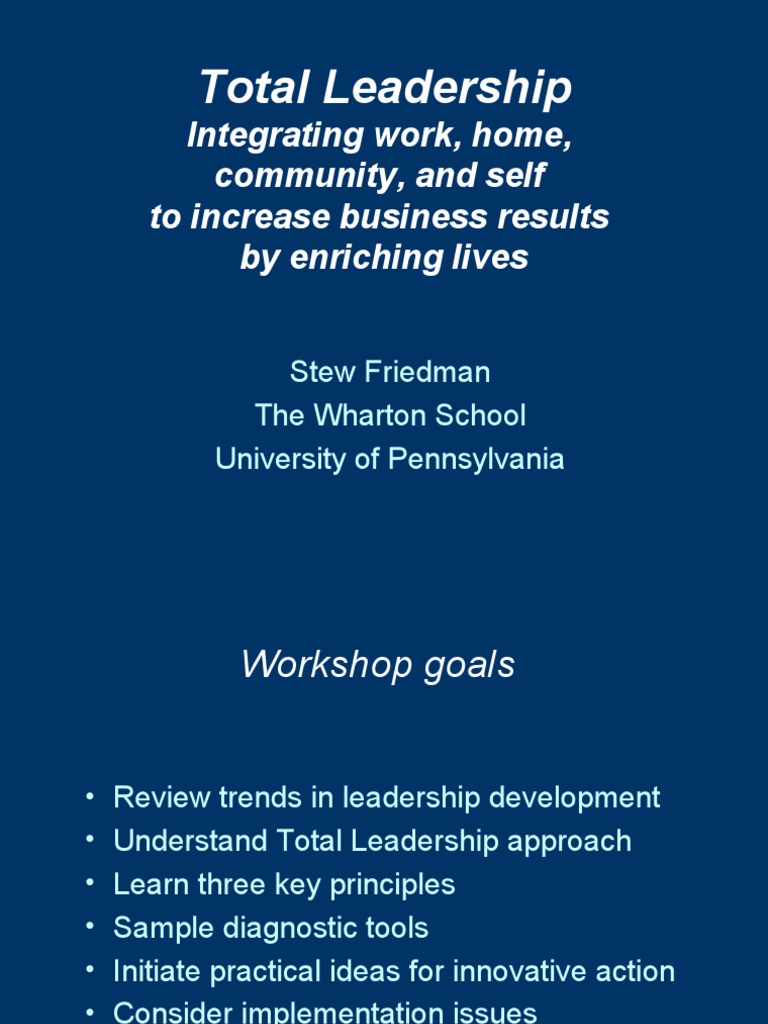 Total Leadership
Integrating work, home, community, and self to increase business results by enriching lives

Stew Friedman
The Wharton School
University of Pennsylvania

Workshop goals

• Review trends in leadership development
• Understand Total Leadership approach
• Learn three key principles
• Sample diagnostic tools
• Initiate practical ideas for innovative action
• Consider implementation issues